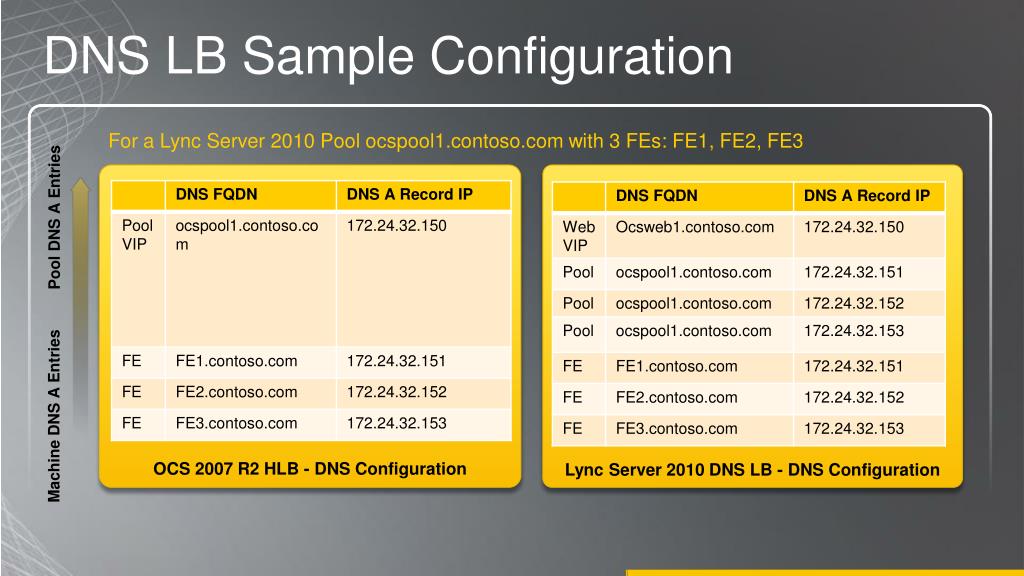 DNS LB Sample Configuration

For a Lync Server 2010 Pool ocspool1.contoso.com with 3 FEs: FE1, FE2, FE3

Pool DNS A Entries

Machine DNS A Entries

| | DNS FQDN | DNS A Record IP |
|---|---|---|
| Pool VIP | ocspool1.contoso.com | 172.24.32.150 |
| FE | FE1.contoso.com | 172.24.32.151 |
| FE | FE2.contoso.com | 172.24.32.152 |
| FE | FE3.contoso.com | 172.24.32.153 |

OCS 2007 R2 HLB - DNS Configuration

| | DNS FQDN | DNS A Record IP |
|---|---|---|
| Web VIP | Ocsweb1.contoso.com | 172.24.32.150 |
| Pool | ocspool1.contoso.com | 172.24.32.151 |
| Pool | ocspool1.contoso.com | 172.24.32.152 |
| Pool | ocspool1.contoso.com | 172.24.32.153 |
| FE | FE1.contoso.com | 172.24.32.151 |
| FE | FE2.contoso.com | 172.24.32.152 |
| FE | FE3.contoso.com | 172.24.32.153 |

Lync Server 2010 DNS LB - DNS Configuration